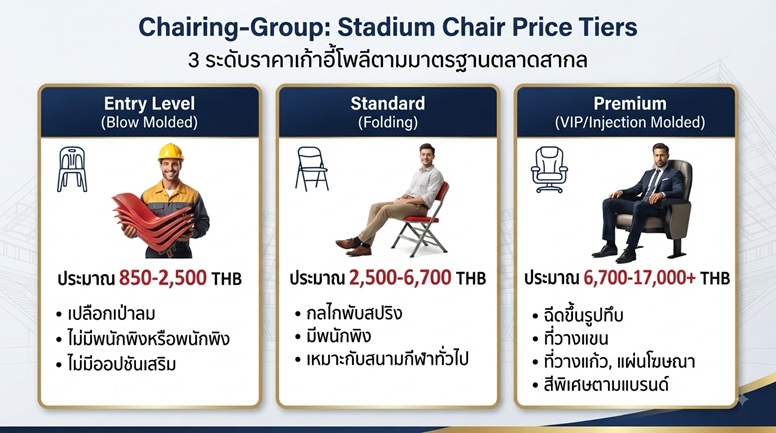 Chairing-Group: Stadium Chair Price Tiers
3 ระดับราคาเก้าอี้โพลีตามมาตรฐานตลาดสากล

Entry Level
(Blow Molded)

ประมาณ 850-2,500 THB

• เปลือกเป่าลม
• ไม่มีพนักพิงหรือพนักพิง
• ไม่มีออปชันเสริม

Standard
(Folding)

ประมาณ 2,500-6,700 THB

• กลไกพับสปริง
• มีพนักพิง
• เหมาะกับสนามกีฬาทั่วไป

Premium
(VIP/Injection Molded)

ประมาณ 6,700-17,000+ THB

• ฉีดขึ้นรูปทึบ
• ที่วางแขน
• ที่วางแก้ว, แผ่นโฆษณา
• สีพิเศษตามแบรนด์